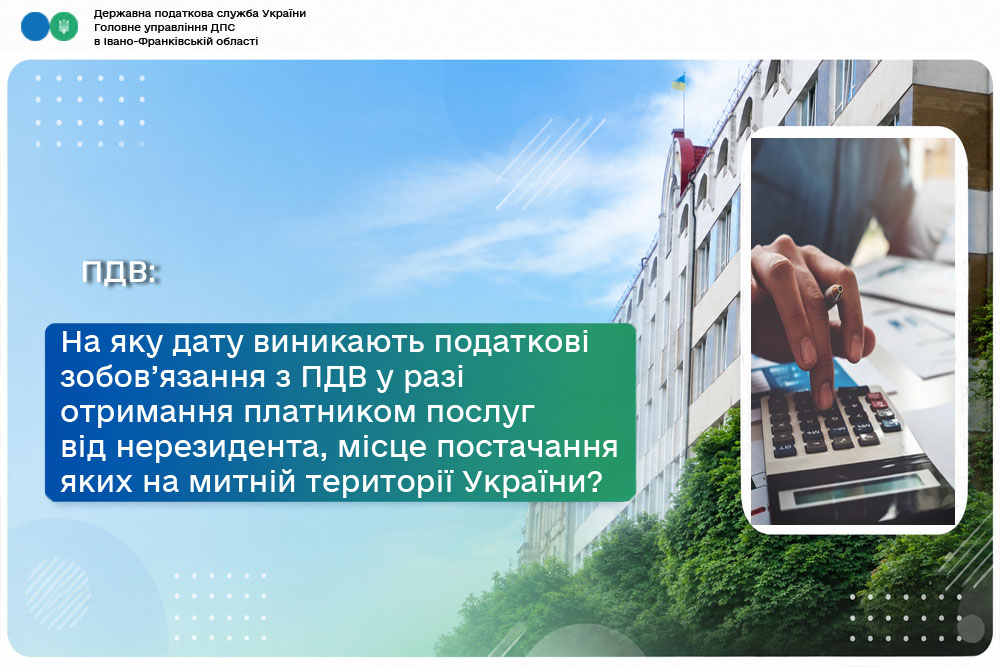 Державна податкова служба України
Головне управління ДПС
в Івано-Франківській області

ПДВ:

На яку дату виникають податкові зобов’язання з ПДВ у разі отримання платником послуг від нерезидента, місце постачання яких на митній території України?